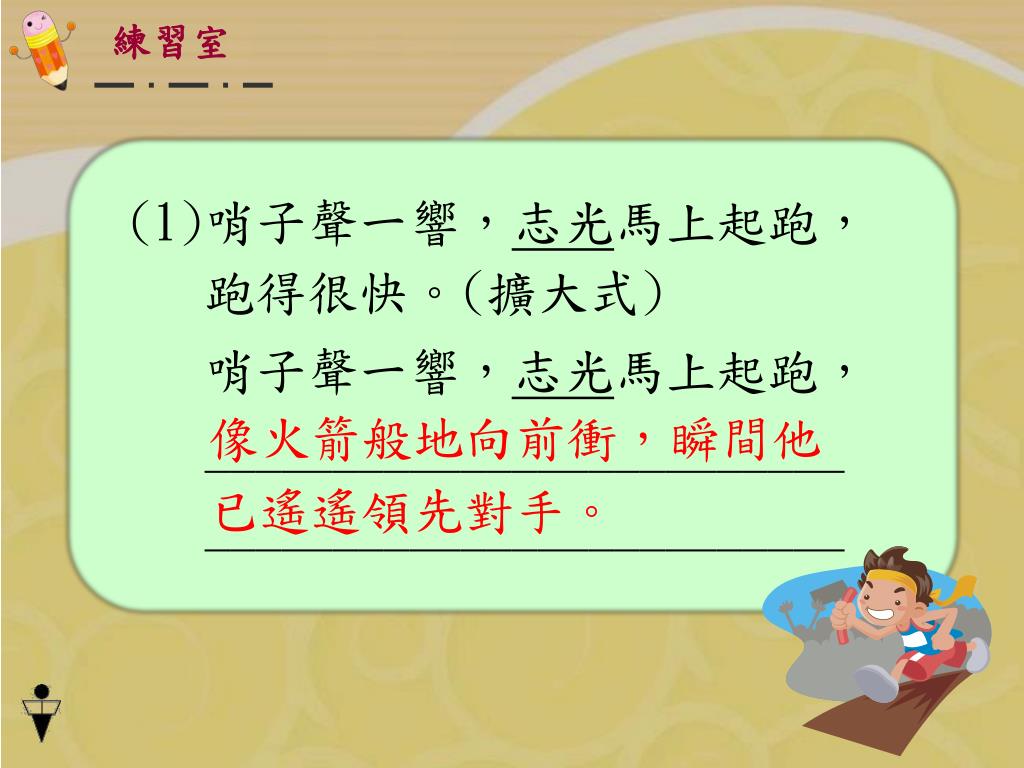 練習室

(1)哨子聲一響，志光馬上起跑，跑得很快。(擴大式)

哨子聲一響，志光馬上起跑，像火箭般地向前衝，瞬間他已遙遙領先對手。